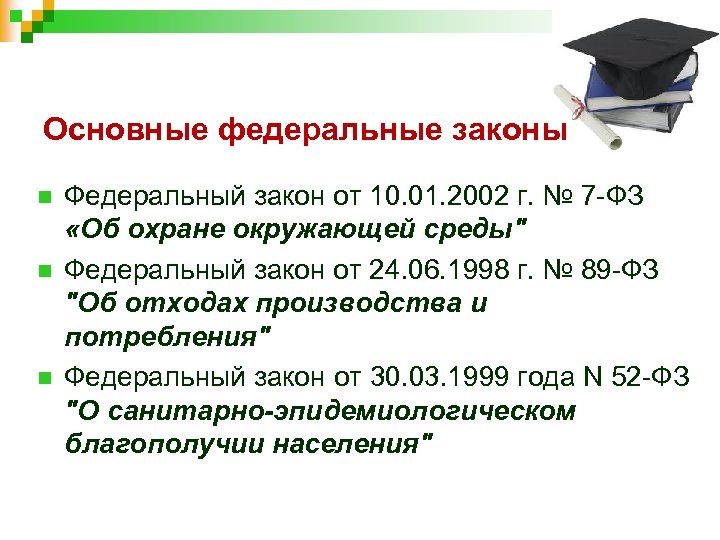 Основные федеральные законы

Федеральный закон от 10.01.2002 г. № 7-ФЗ «Об охране окружающей среды"

Федеральный закон от 24.06.1998 г. № 89-ФЗ "Об отходах производства и потребления"

Федеральный закон от 30.03.1999 года N 52-ФЗ "О санитарно-эпидемиологическом благополучии населения"